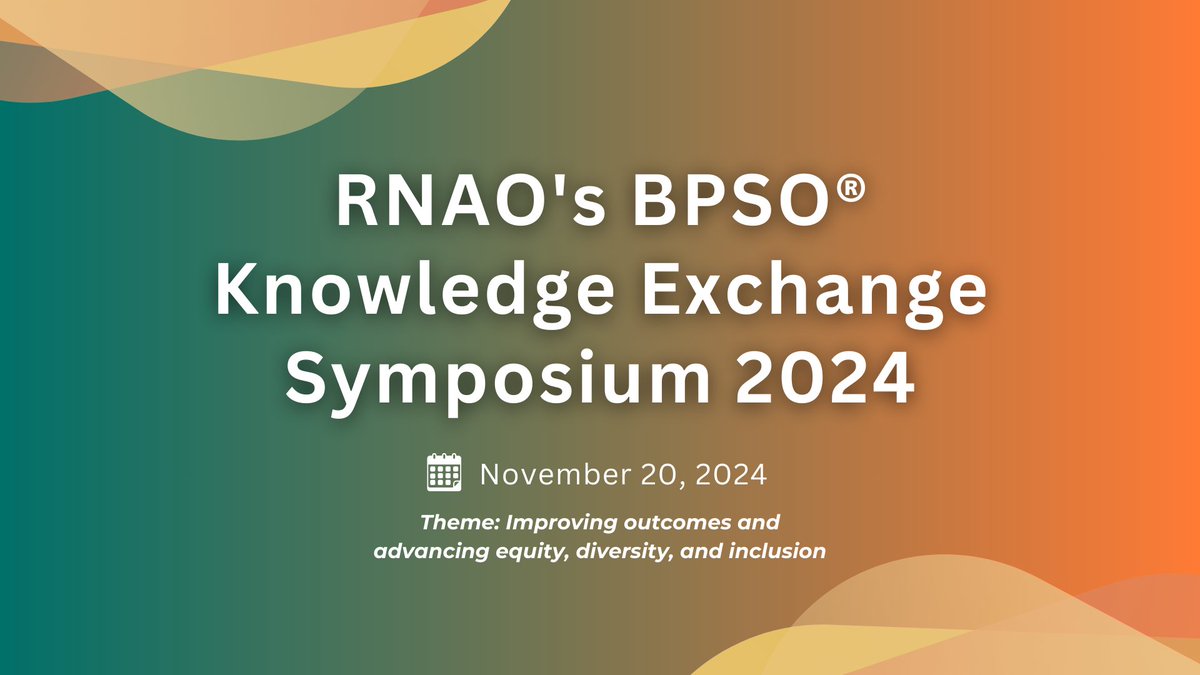 RNAO's BPSO® Knowledge Exchange Symposium 2024

November 20, 2024

Theme: Improving outcomes and advancing equity, diversity, and inclusion